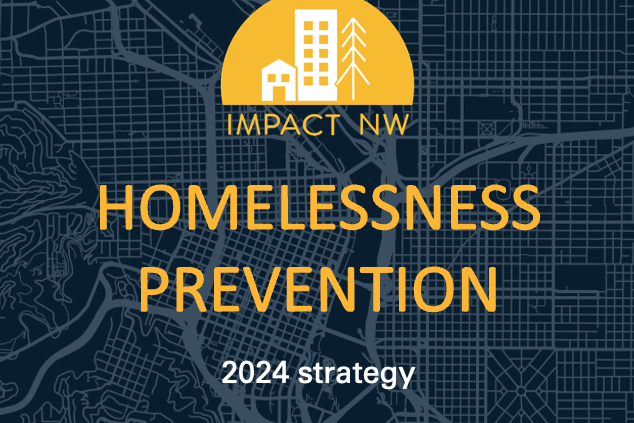 IMPACT NW

HOMELESSNESS PREVENTION

2024 strategy